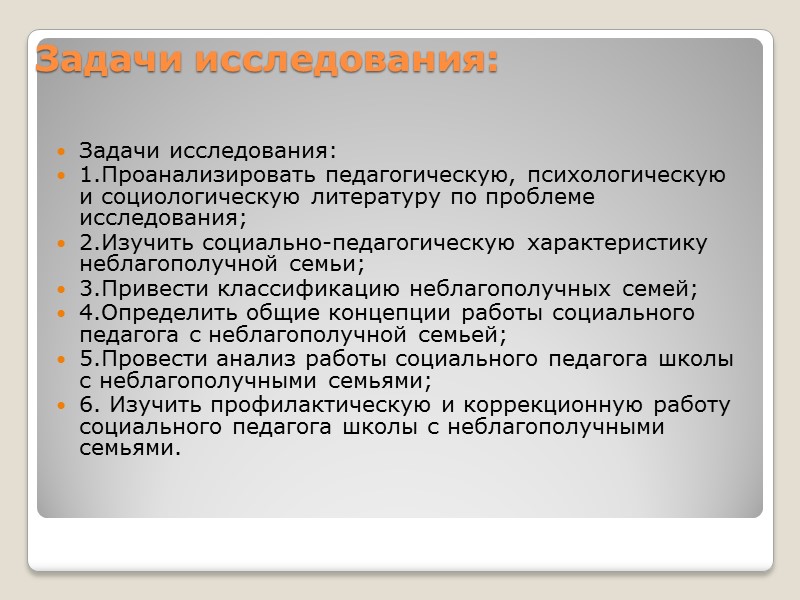 Задачи исследования:

Задачи исследования:

1.Проанализировать педагогическую, психологическую и социологическую литературу по проблеме исследования;

2.Изучить социально-педагогическую характеристику неблагополучной семьи;

3.Привести классификацию неблагополучных семей;

4.Определить общие концепции работы социального педагога с неблагополучной семьей;

5.Провести анализ работы социального педагога школы с неблагополучными семьями;

6. Изучить профилактическую и коррекционную работу социального педагога школы с неблагополучными семьями.